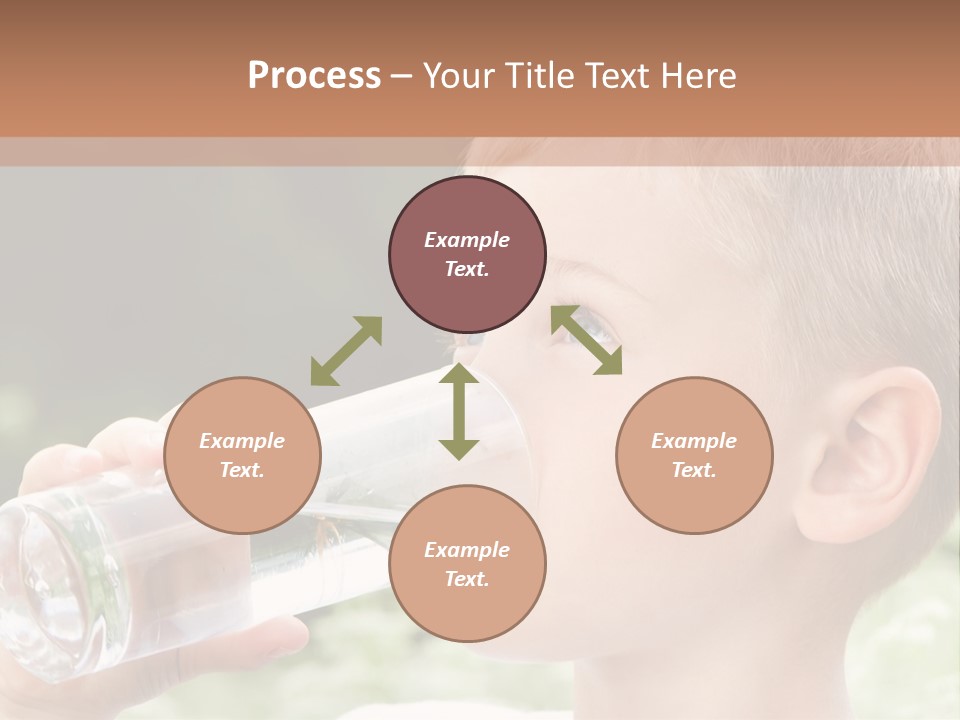 Process – Your Title Text Here

Example Text.

Example Text.

Example Text.

Example Text.